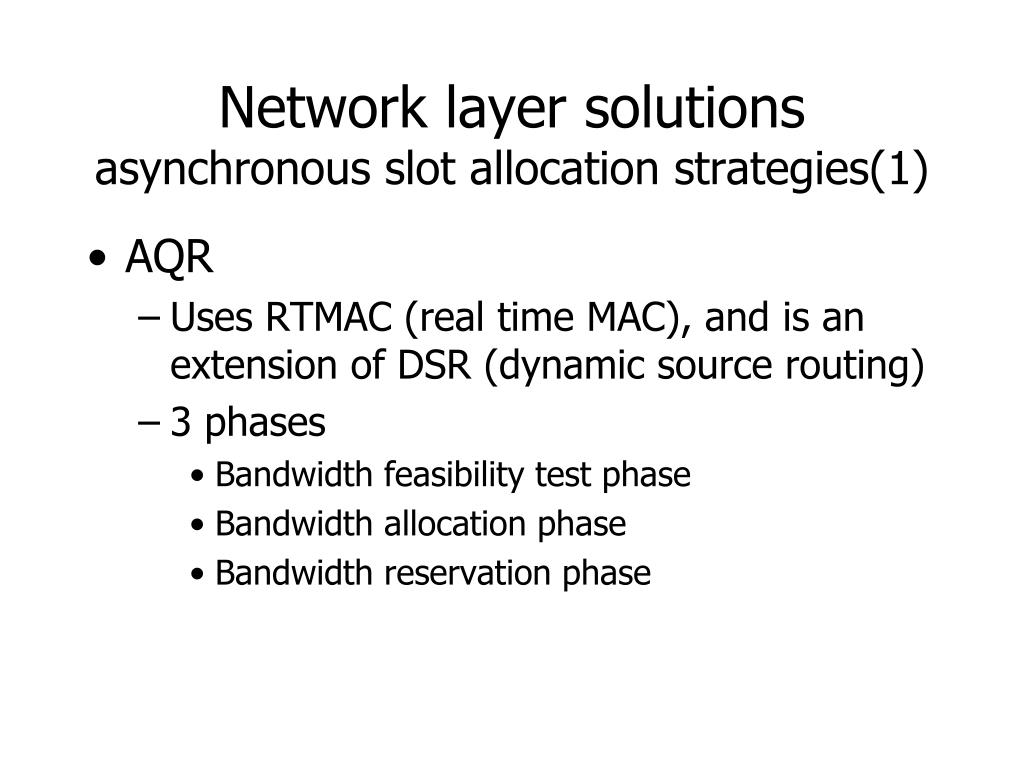 Network layer solutions
asynchronous slot allocation strategies(1)

• AQR
– Uses RTMAC (real time MAC), and is an extension of DSR (dynamic source routing)
– 3 phases
• Bandwidth feasibility test phase
• Bandwidth allocation phase
• Bandwidth reservation phase